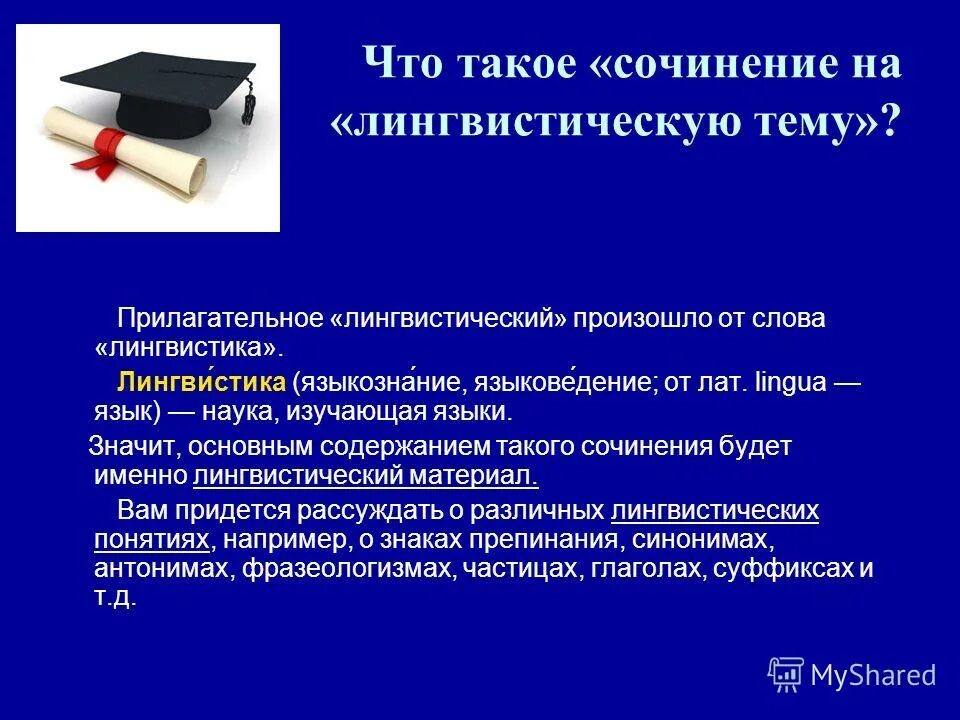 Что такое «сочинение на «лингвистическую тему»?

Прилагательное «лингвистический» произошло от слова «лингвистика».

Лингви́стика (языкозна́ние, языкове́дение; от лат. lingua — язык) — наука, изучающая языки.

Значит, основным содержанием такого сочинения будет именно лингвистический материал.

Вам придется рассуждать о различных лингвистических понятиях, например, о знаках препинания, синонимах, антонимах, фразеологизмах, частицах, глаголах, суффиксах и т.д.

MyShared